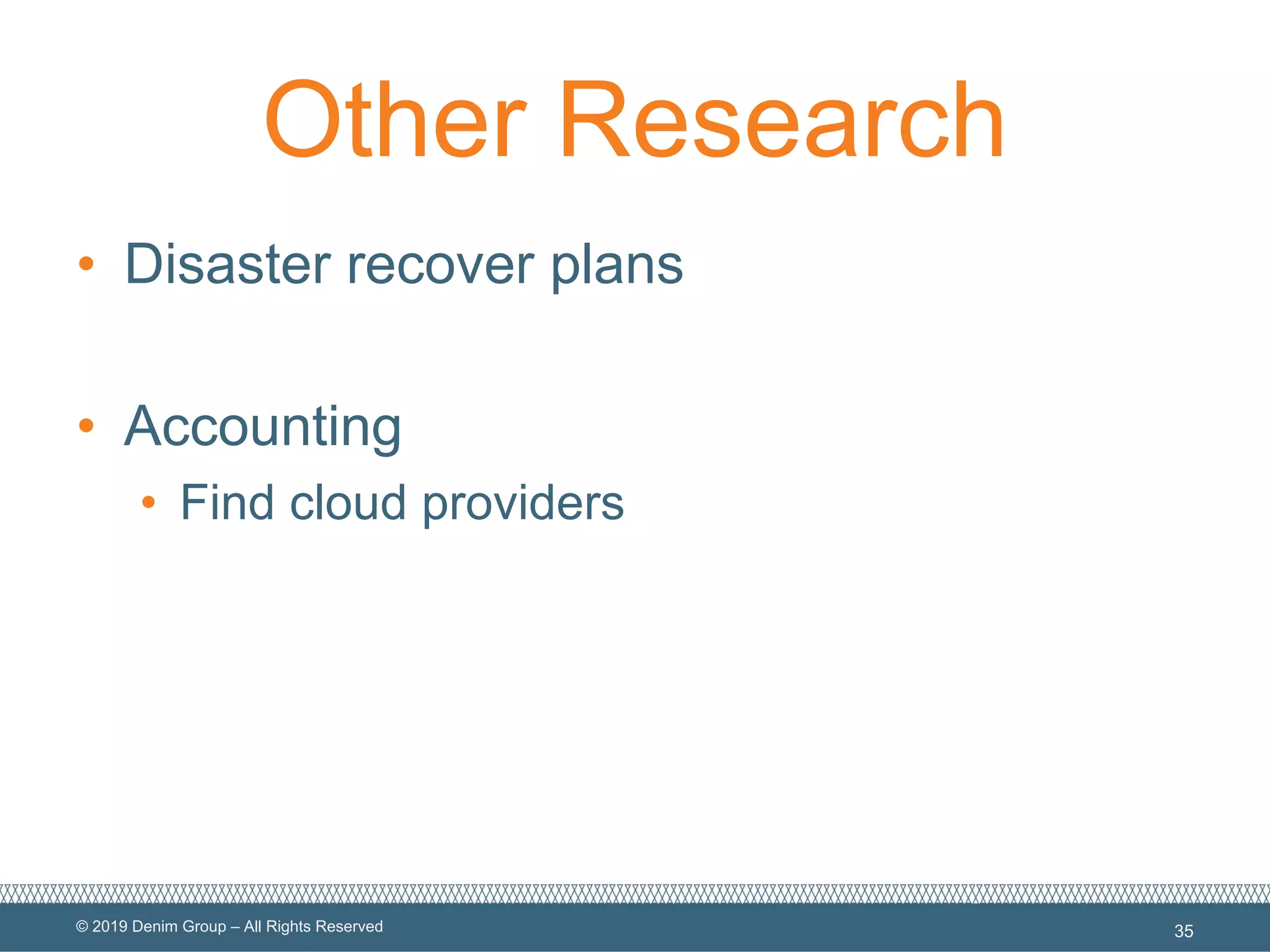 Other Research

• Disaster recover plans

• Accounting
  • Find cloud providers

© 2019 Denim Group – All Rights Reserved

35